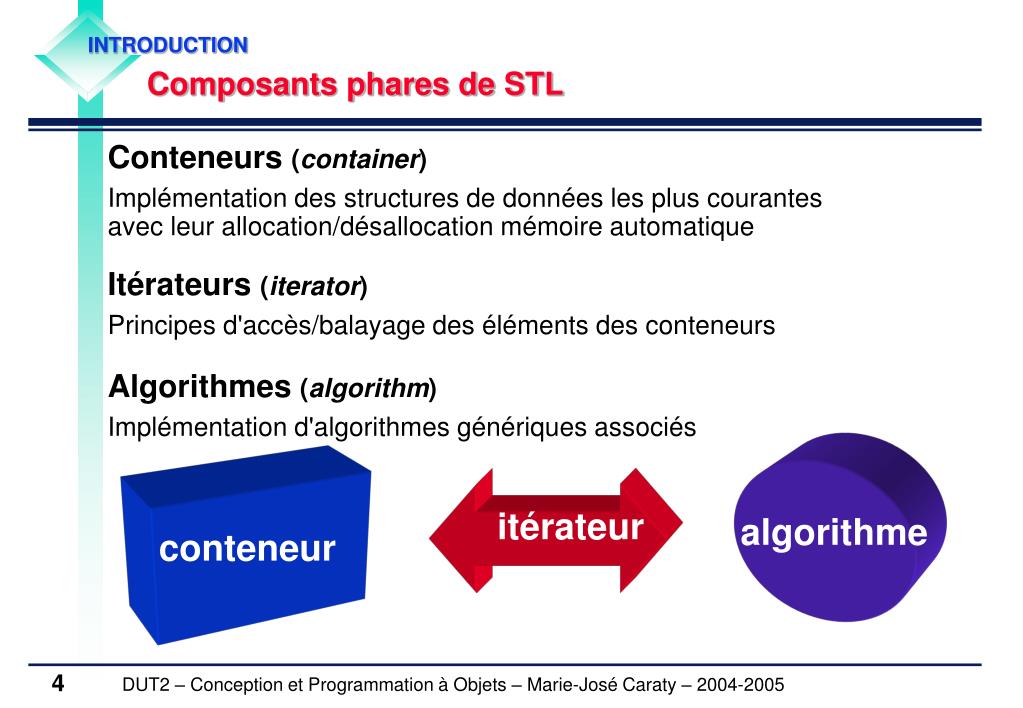 INTRODUCTION

Composants phares de STL

Conteneurs (container)

Implémentation des structures de données les plus courantes avec leur allocation/désallocation mémoire automatique

Itérateurs (iterator)

Principes d'accès/balayage des éléments des conteneurs

Algorithmes (algorithm)

Implémentation d'algorithmes génériques associés

conteneur

itérateur

algorithme

4

DUT2 – Conception et Programmation à Objets – Marie-José Caraty – 2004-2005